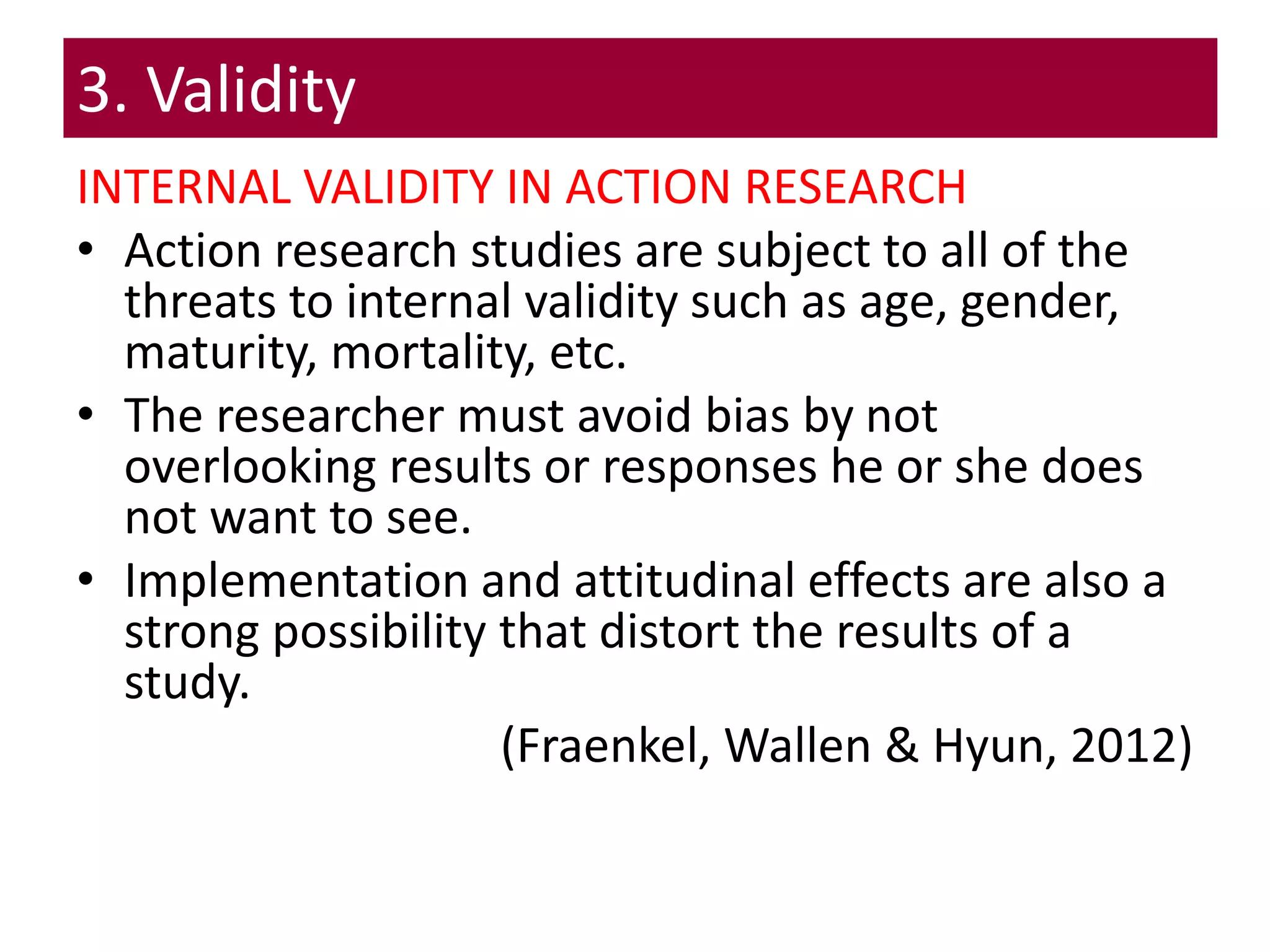 3. Validity

INTERNAL VALIDITY IN ACTION RESEARCH

• Action research studies are subject to all of the threats to internal validity such as age, gender, maturity, mortality, etc.

• The researcher must avoid bias by not overlooking results or responses he or she does not want to see.

• Implementation and attitudinal effects are also a strong possibility that distort the results of a study.

(Fraenkel, Wallen & Hyun, 2012)